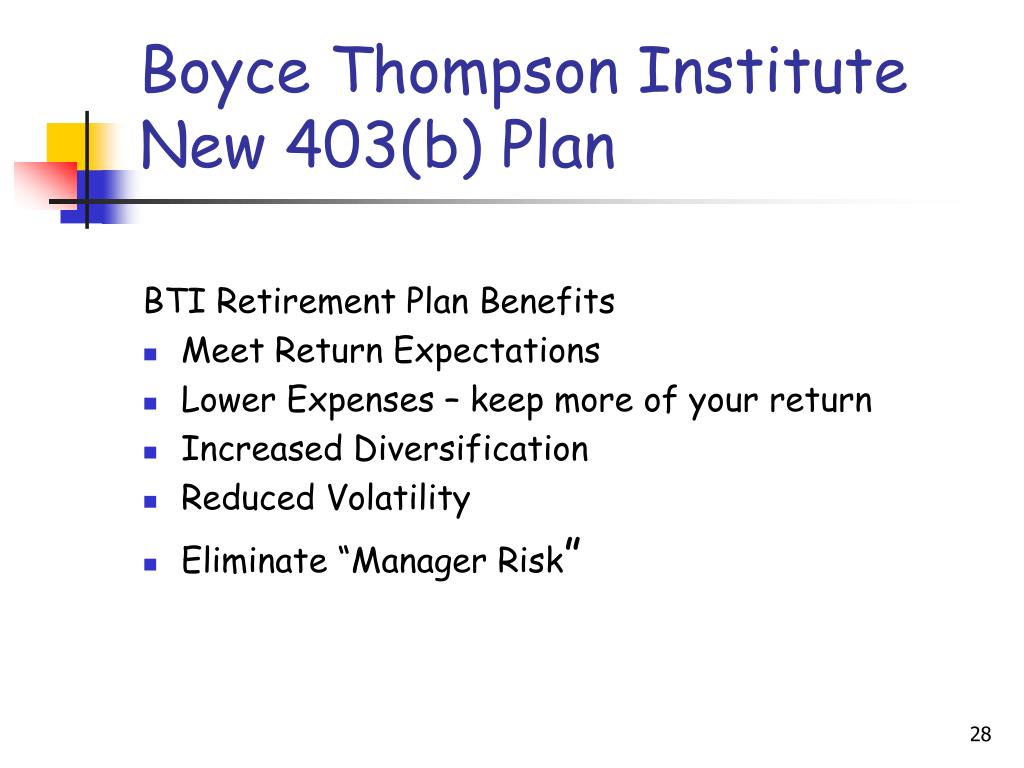 Boyce Thompson Institute New 403(b) Plan

BTI Retirement Plan Benefits

- Meet Return Expectations
- Lower Expenses – keep more of your return
- Increased Diversification
- Reduced Volatility
- Eliminate “Manager Risk”

28